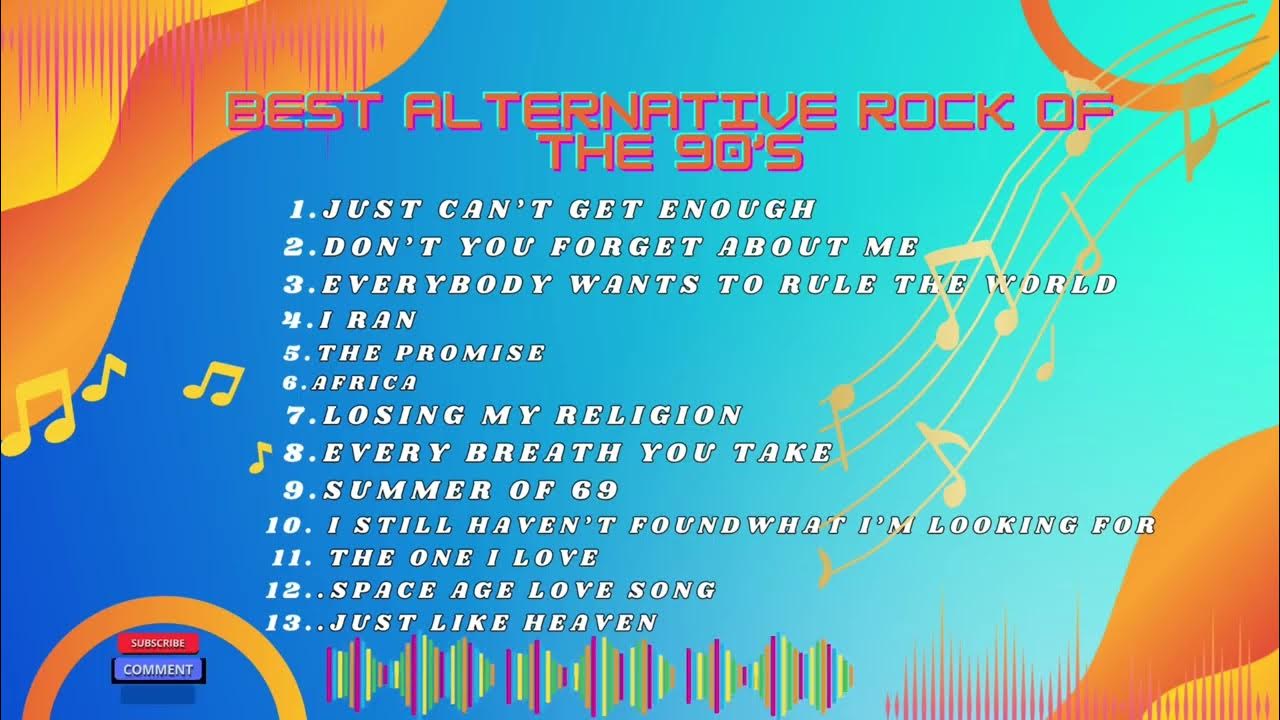 BEST ALTERNATIVE ROCK OF THE 90'S

1.JUST CAN'T GET ENOUGH
2.DON'T YOU FORGET ABOUT ME
3.EVERYBODY WANTS TO RULE THE WORLD
4.I RAN
5.THE PROMISE
6.AFRICA
7.LOSING MY RELIGION
8.EVERY BREATH YOU TAKE
9.SUMMER OF 69
10. I STILL HAVEN'T FOUNDWHAT I'M LOOKING FOR
11. THE ONE I LOVE
12..SPACE AGE LOVE SONG
13..JUST LIKE HEAVEN

SUBSCRIBE
COMMENT